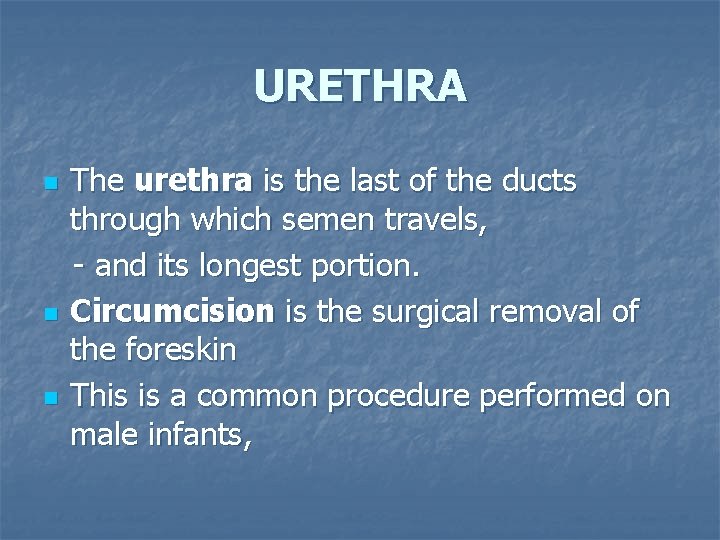 URETHRA

The urethra is the last of the ducts through which semen travels,
- and its longest portion.

Circumcision is the surgical removal of the foreskin

This is a common procedure performed on male infants,